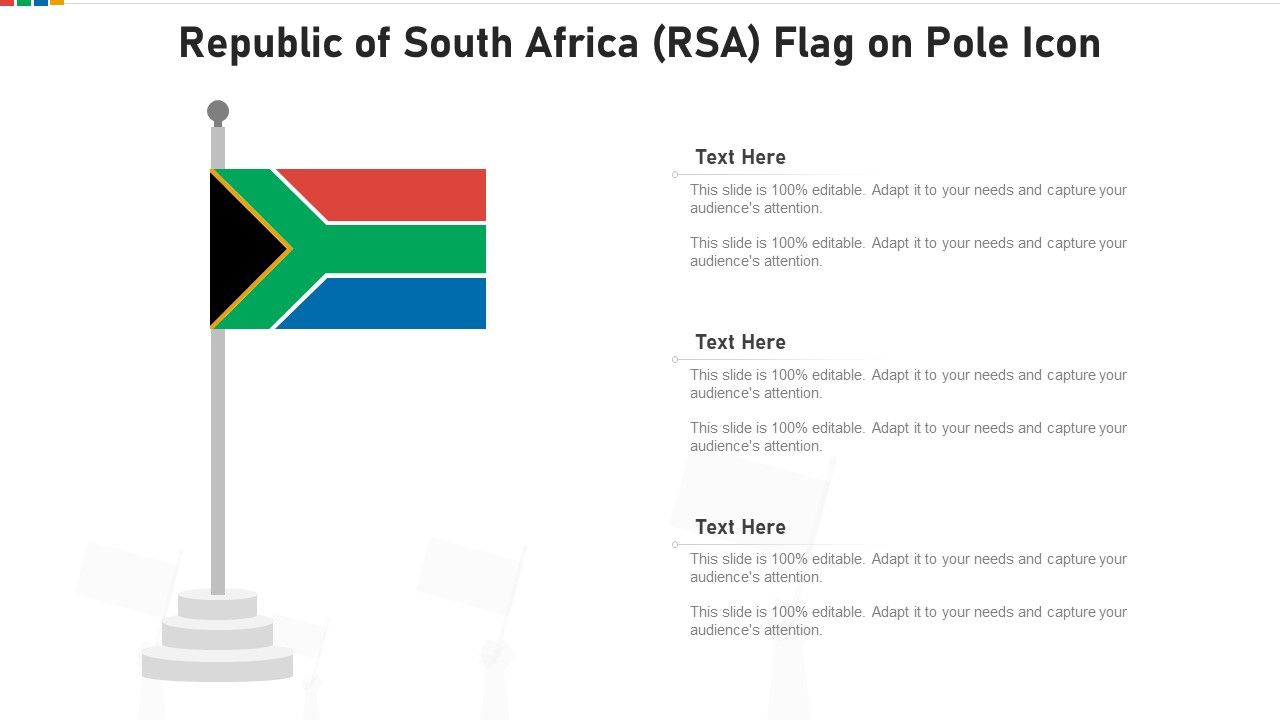 Republic of South Africa (RSA) Flag on Pole Icon

Text Here

This slide is 100% editable. Adapt it to your needs and capture your audience's attention.

This slide is 100% editable. Adapt it to your needs and capture your audience's attention.

Text Here

This slide is 100% editable. Adapt it to your needs and capture your audience's attention.

This slide is 100% editable. Adapt it to your needs and capture your audience's attention.

Text Here

This slide is 100% editable. Adapt it to your needs and capture your audience's attention.

This slide is 100% editable. Adapt it to your needs and capture your audience's attention.